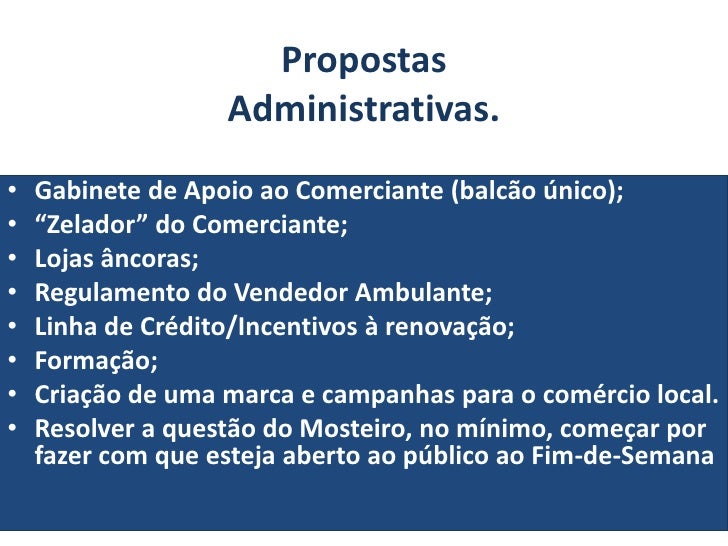 Propostas
Administrativas.

• Gabinete de Apoio ao Comerciante (balcão único);
• “Zelador” do Comerciante;
• Lojas âncoras;
• Regulamento do Vendedor Ambulante;
• Linha de Crédito/Incentivos à renovação;
• Formação;
• Criação de uma marca e campanhas para o comércio local.
• Resolver a questão do Mosteiro, no mínimo, começar por fazer com que esteja aberto ao público ao Fim-de-Semana